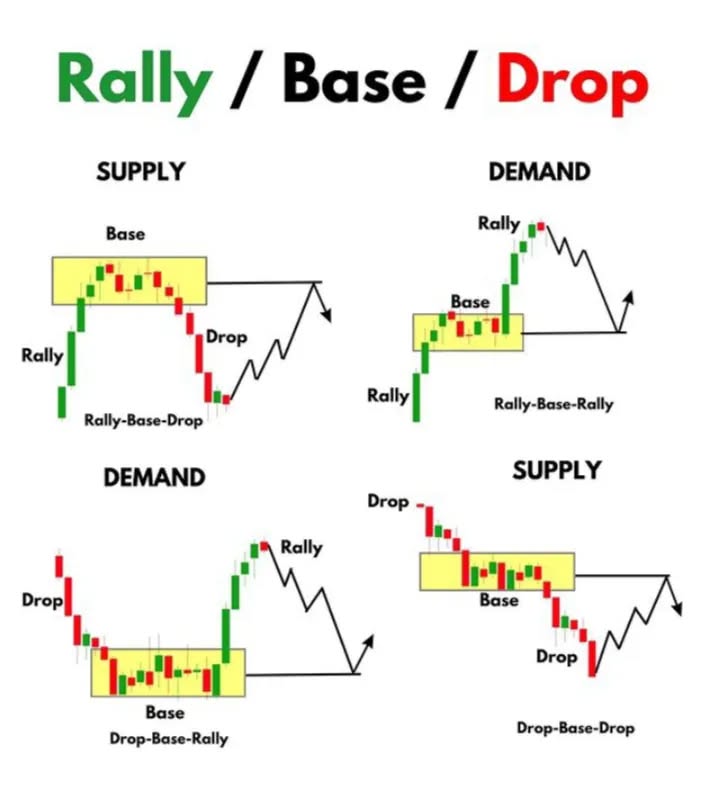 Rally / Base / Drop

SUPPLY

Base

Rally

Drop

Rally-Base-Drop

DEMAND

Rally

Base

Rally

Rally-Base-Rally

DEMAND

Drop

Rally

Base

Drop-Base-Rally

SUPPLY

Drop

Base

Drop

Drop-Base-Drop